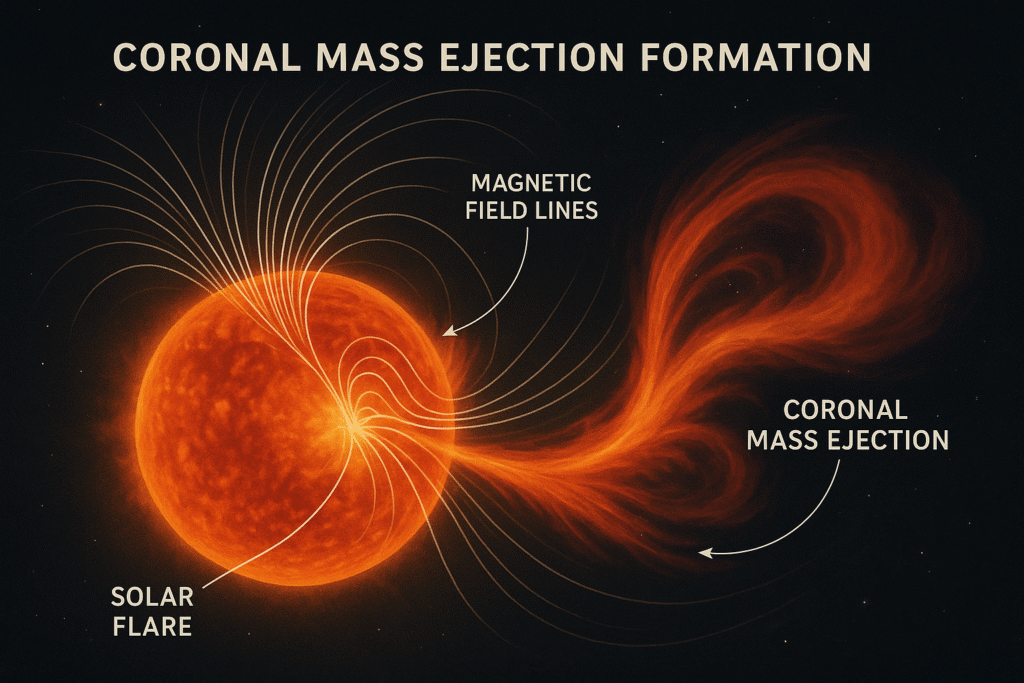 CORONAL MASS EJECTION FORMATION

MAGNETIC FIELD LINES

CORONAL MASS EJECTION

SOLAR FLARE